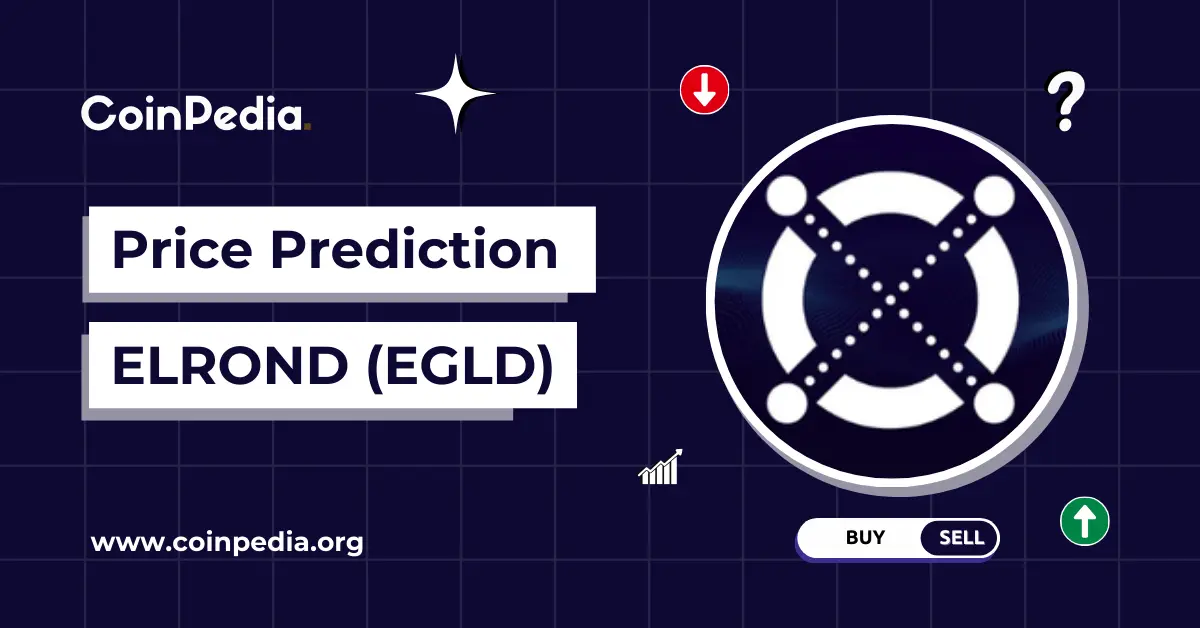 CoinPedia.

?

Price Prediction

ELROND (EGLD)

www.coinpedia.org

BUY SELL